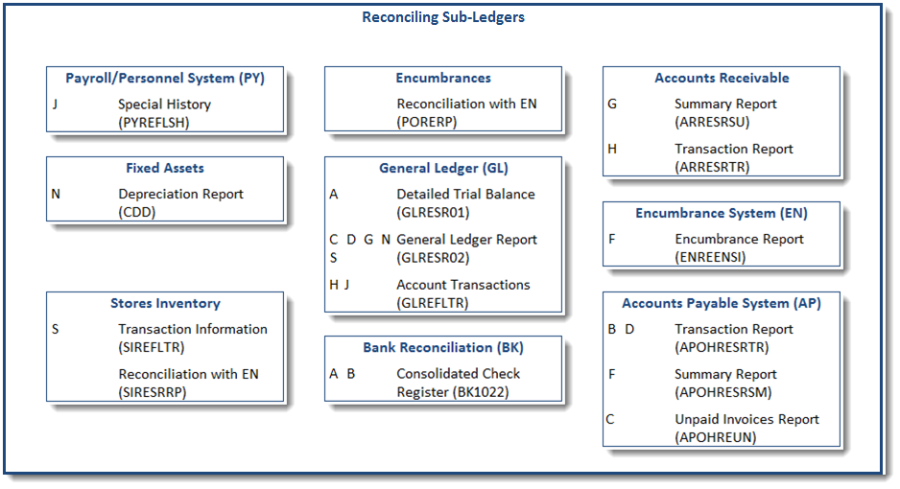 Reconciling Sub-Ledgers

Payroll/Personnel System (PY)

J Special History (PYREFLSH)

Fixed Assets

N Depreciation Report (CDD)

Stores Inventory

S Transaction Information (SIREFLTR)

Reconciliation with EN (SIRESRRP)

Encumbrances

Reconciliation with EN (PORERP)

General Ledger (GL)

A Detailed Trial Balance (GLRESR01)

C D G N S General Ledger Report (GLRESR02)

H J Account Transactions (GLREFLTR)

Bank Reconciliation (BK)

A B Consolidated Check Register (BK1022)

Accounts Receivable

G Summary Report (ARRESRSU)

H Transaction Report (ARRESRTR)

Encumbrance System (EN)

F Encumbrance Report (ENREENSI)

Accounts Payable System (AP)

B D Transaction Report (APOHRESRTR)

F Summary Report (APOHRESRSM)

C Unpaid Invoices Report (APOHREUN)